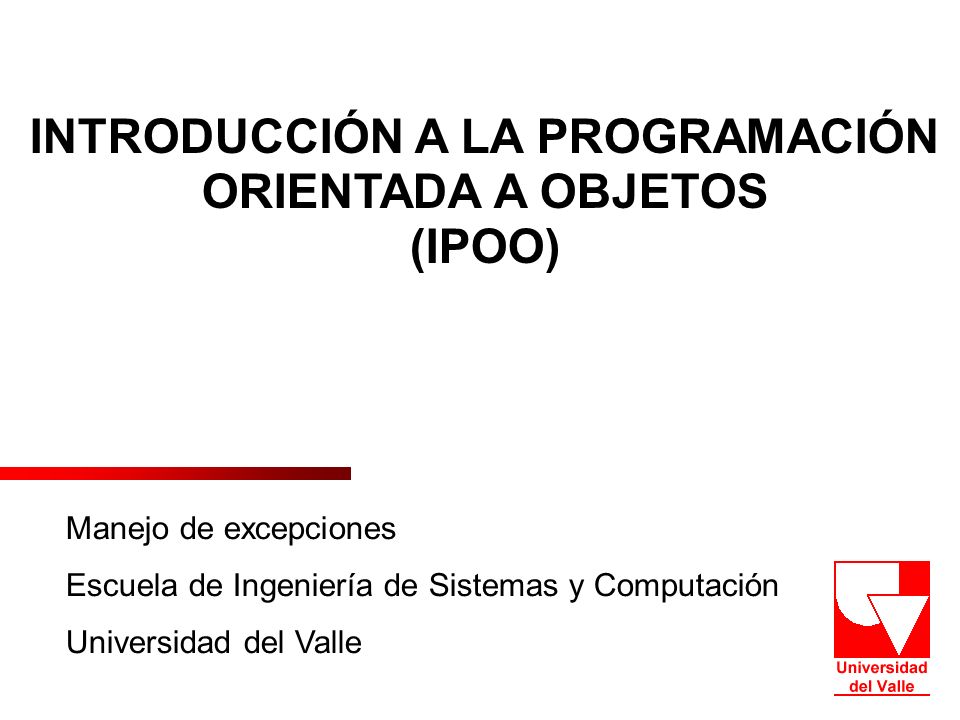 INTRODUCCIÓN A LA PROGRAMACIÓN ORIENTADA A OBJETOS (IPOO)

Manejo de excepciones

Escuela de Ingeniería de Sistemas y Computación

Universidad del Valle

Universidad del Valle